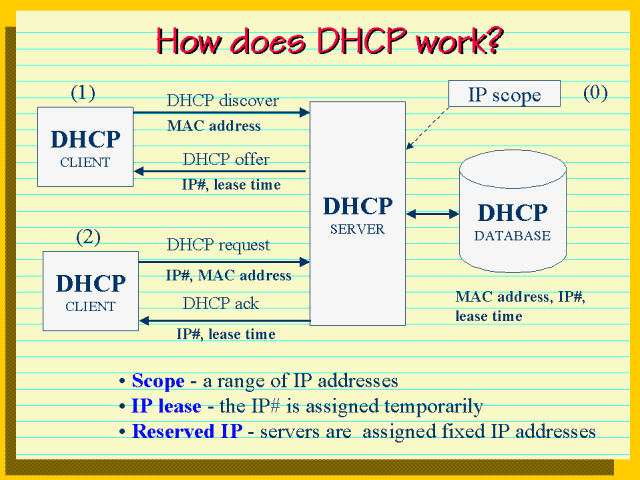 How does DHCP work?

(1)

DHCP CLIENT

DHCP discover

MAC address

DHCP offer

IP#, lease time

(2)

DHCP CLIENT

DHCP request

IP#, MAC address

DHCP ack

IP#, lease time

DHCP SERVER

IP scope

(0)

DHCP DATABASE

MAC address, IP#, lease time

• Scope - a range of IP addresses
• IP lease - the IP# is assigned temporarily
• Reserved IP - servers are assigned fixed IP addresses